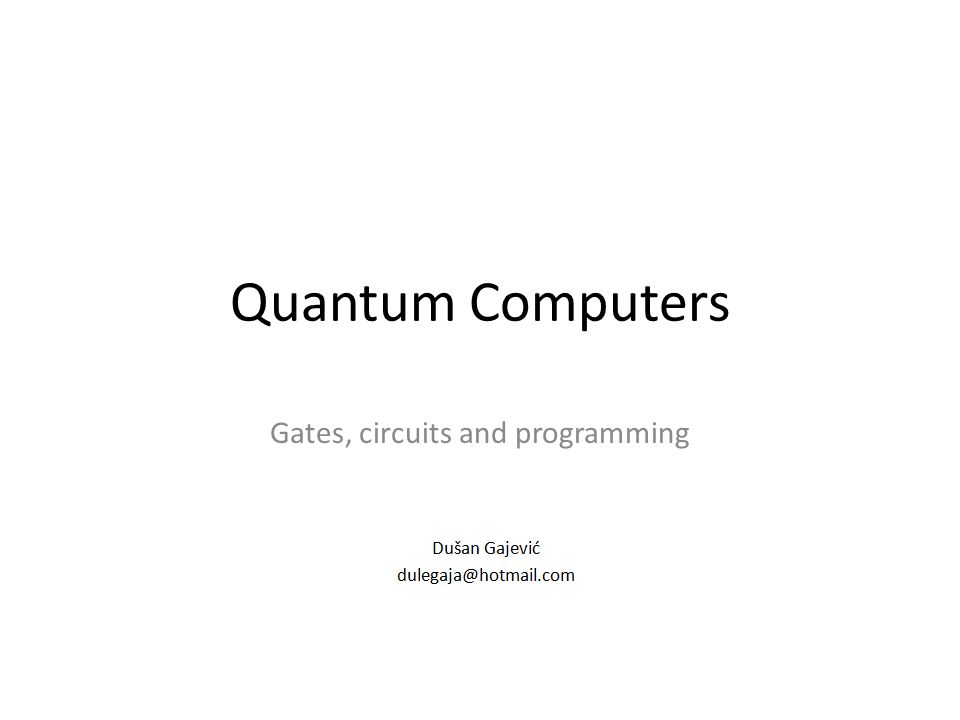 Quantum Computers

Gates, circuits and programming

Dušan Gajević
dulegaja@hotmail.com